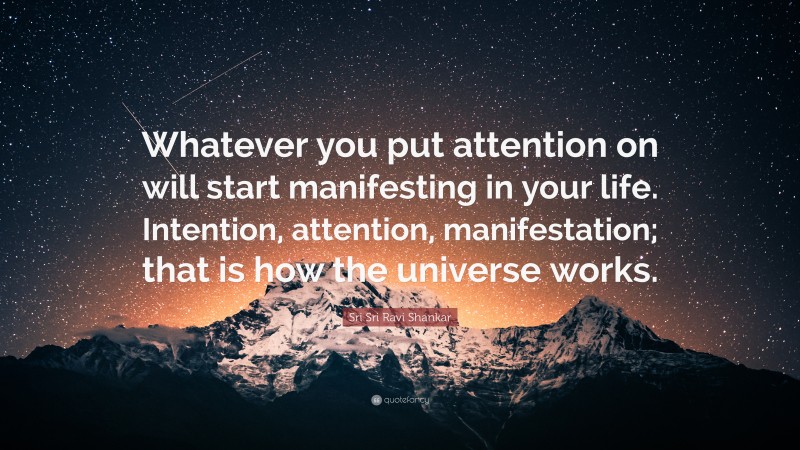 Whatever you put attention on will start manifesting in your life. Intention, attention, manifestation; that is how the universe works.

Sri Sri Ravi Shankar

quotefancy